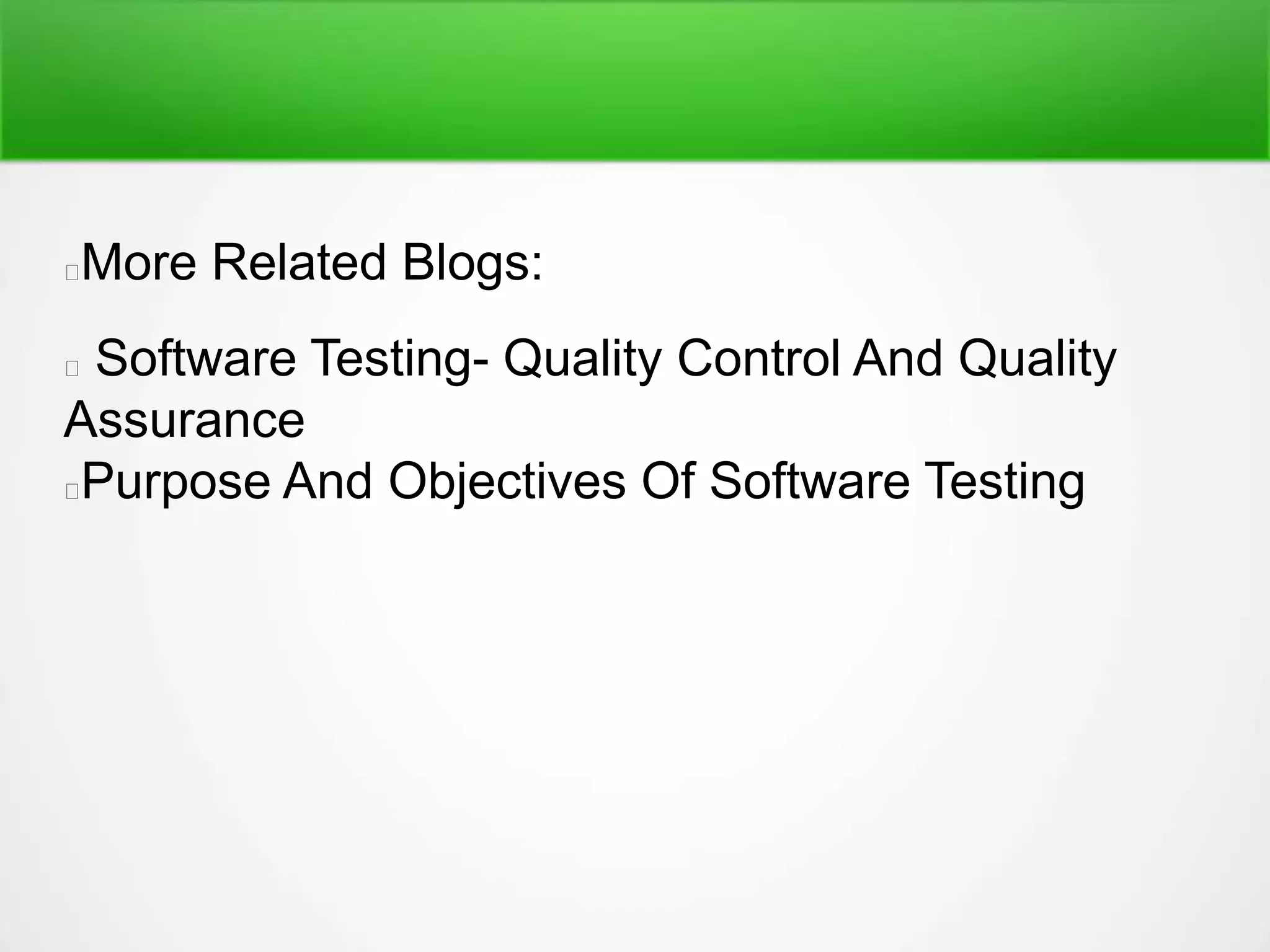 More Related Blogs:

Software Testing- Quality Control And Quality Assurance
Purpose And Objectives Of Software Testing